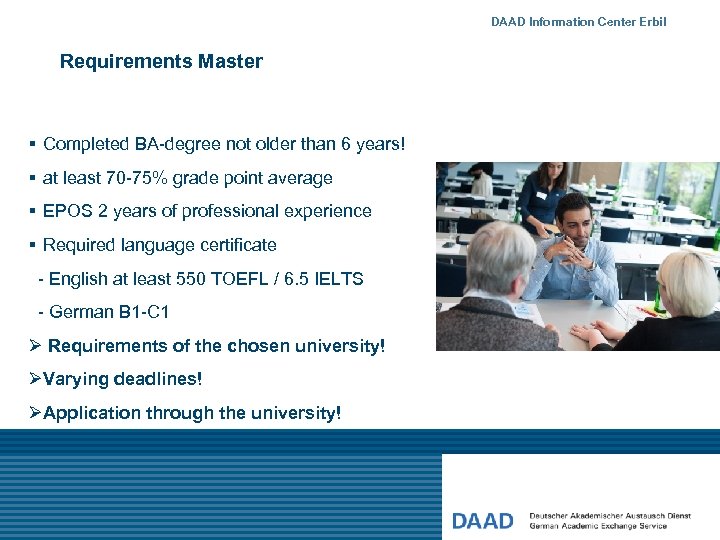 DAAD Information Center Erbil

Requirements Master

▪ Completed BA-degree not older than 6 years!

▪ at least 70-75% grade point average

▪ EPOS 2 years of professional experience

▪ Required language certificate

- English at least 550 TOEFL / 6.5 IELTS

- German B1-C1

➢ Requirements of the chosen university!

➢Varying deadlines!

➢Application through the university!

DAAD Deutscher Akademischer Austausch Dienst German Academic Exchange Service